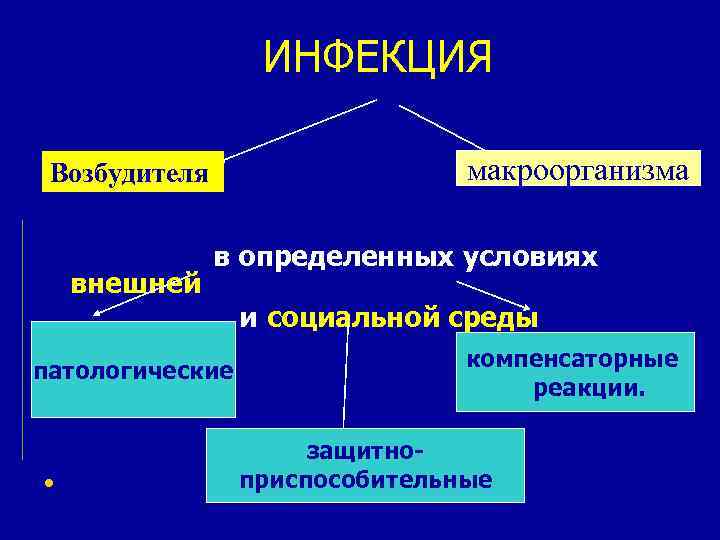 ИНФЕКЦИЯ

Возбудителя

макроорганизма

в определенных условиях

внешней

и социальной среды

патологические

компенсаторные реакции.

защитно-приспособительные